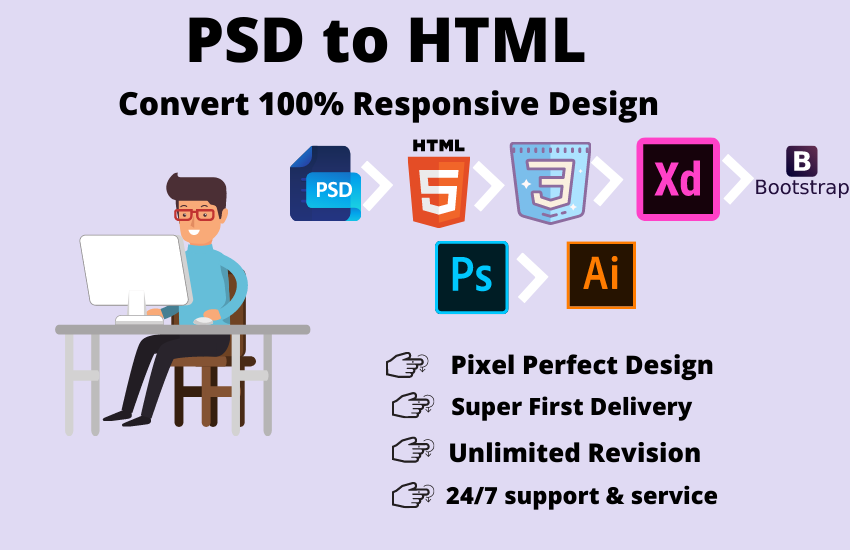 PSD to HTML

Convert 100% Responsive Design

PSD HTML 5 3 Xd B Bootstrap

Ps Ai

Pixel Perfect Design

Super First Delivery

Unlimited Revision

24/7 support & service